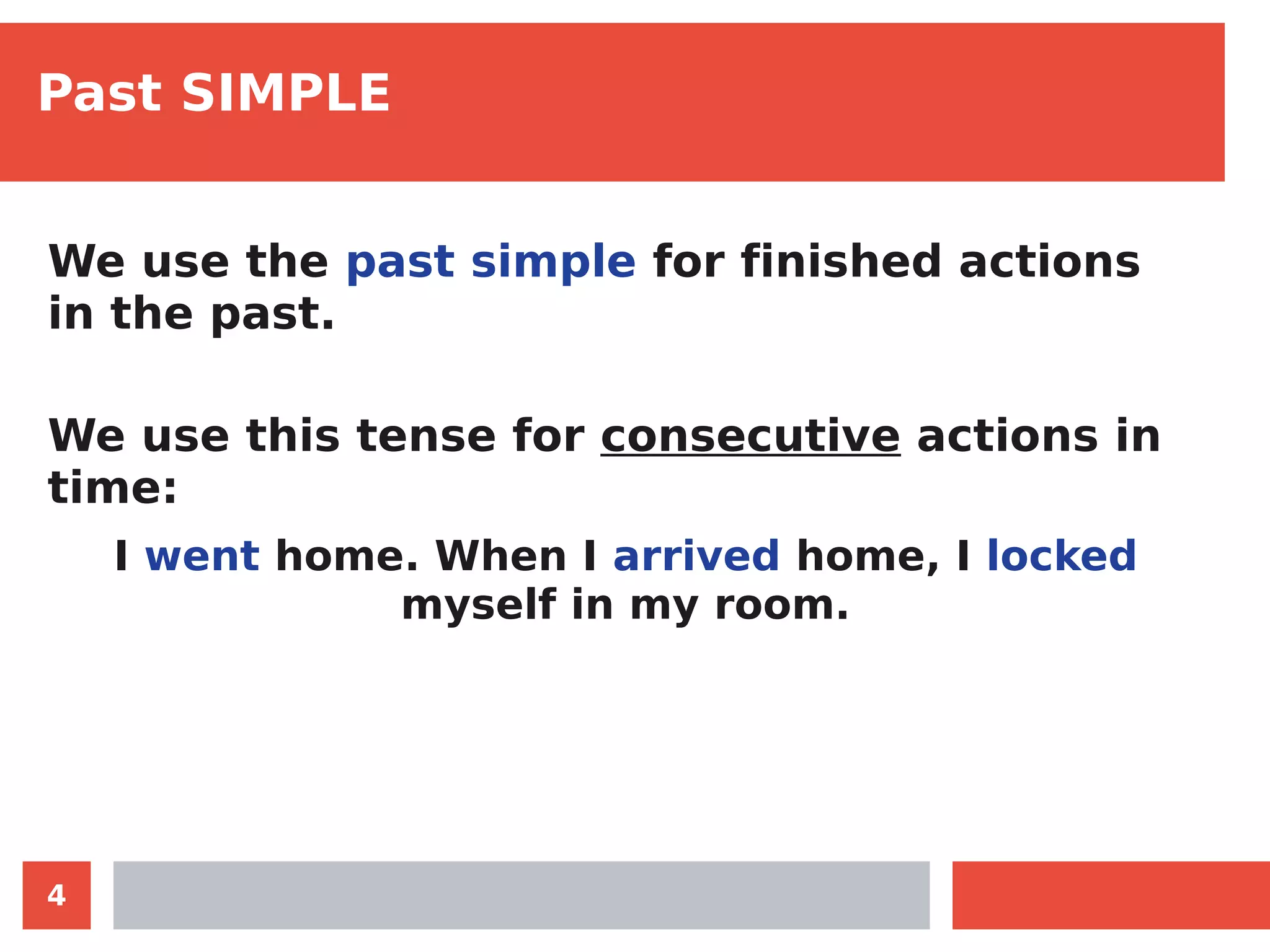 Past SIMPLE

We use the past simple for finished actions in the past.

We use this tense for consecutive actions in time:

I went home. When I arrived home, I locked myself in my room.

4